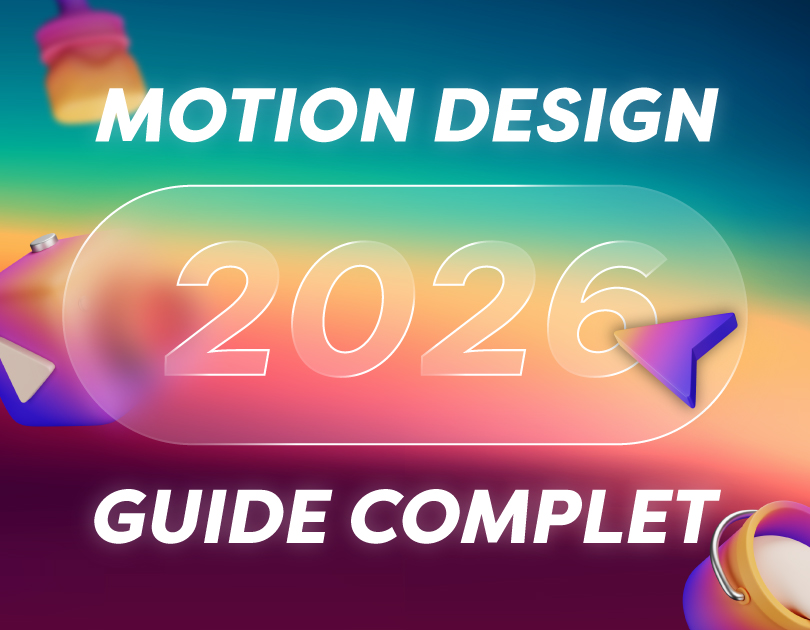 MOTION DESIGN

2026

GUIDE COMPLET